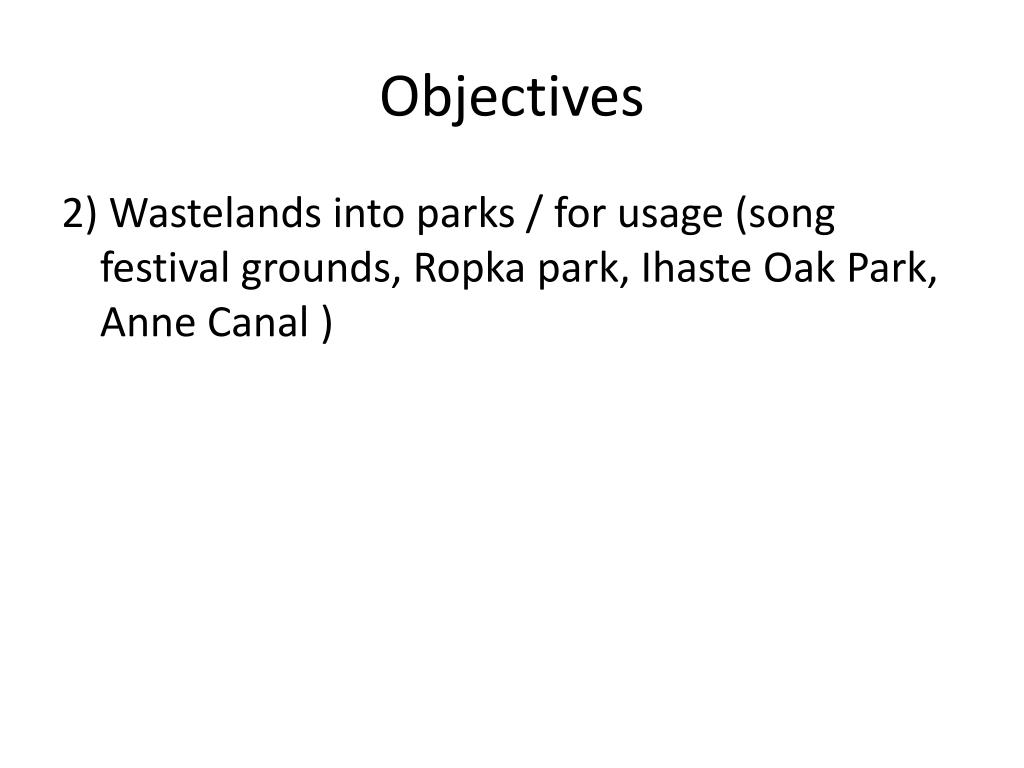 Objectives

2) Wastelands into parks / for usage (song festival grounds, Ropka park, Ihaste Oak Park, Anne Canal )